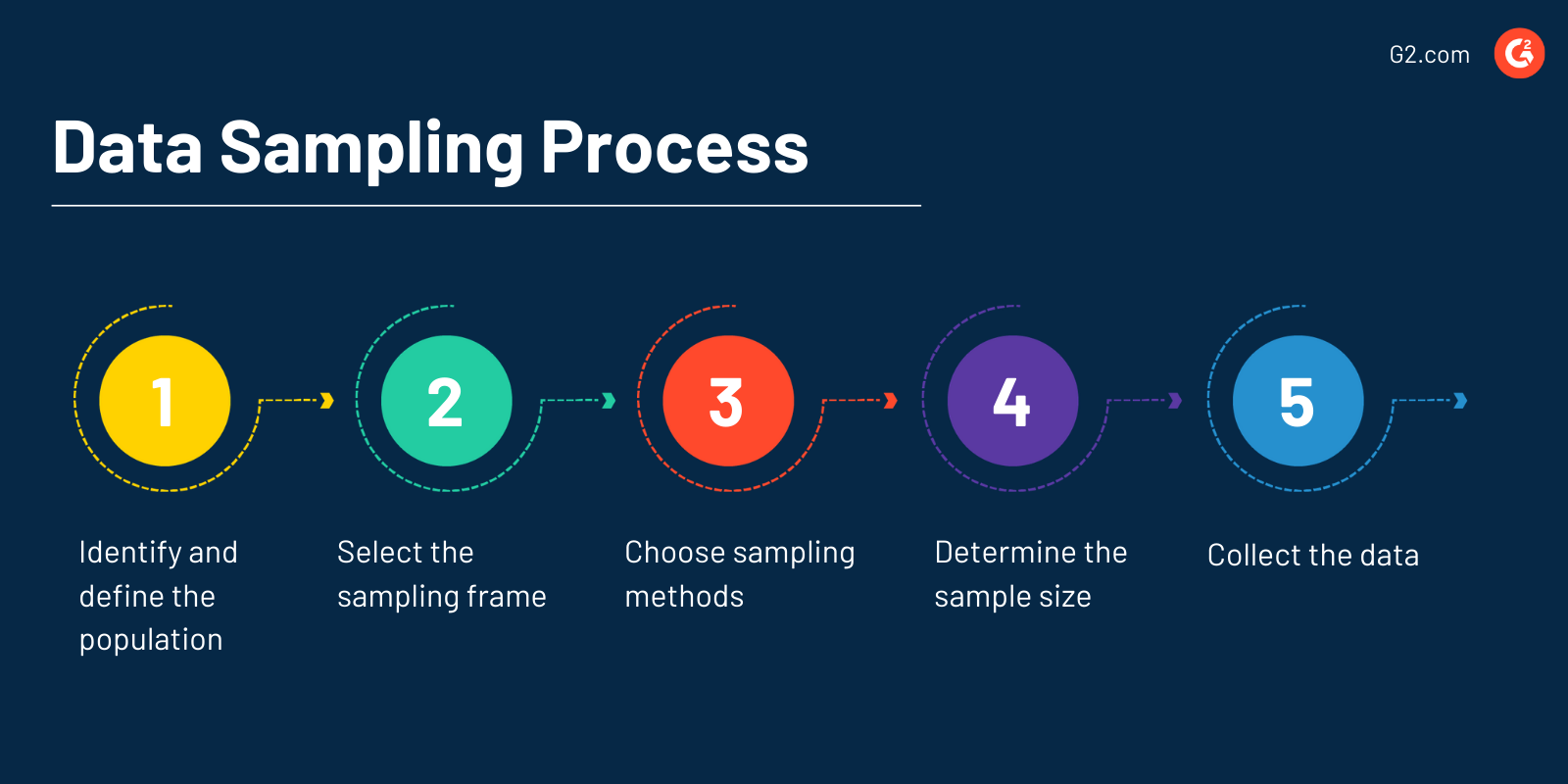 G2.com

Data Sampling Process

1

Identify and define the population

2

Select the sampling frame

3

Choose sampling methods

4

Determine the sample size

5

Collect the data